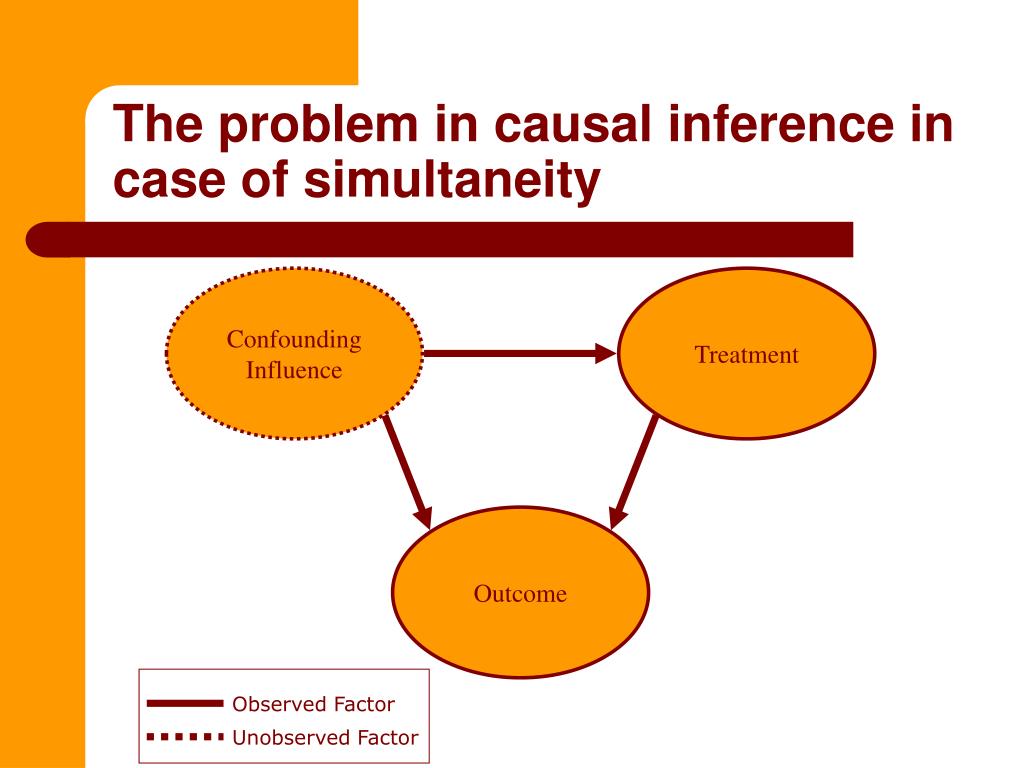 The problem in causal inference in case of simultaneity

Confounding Influence

Treatment

Outcome

Observed Factor

Unobserved Factor